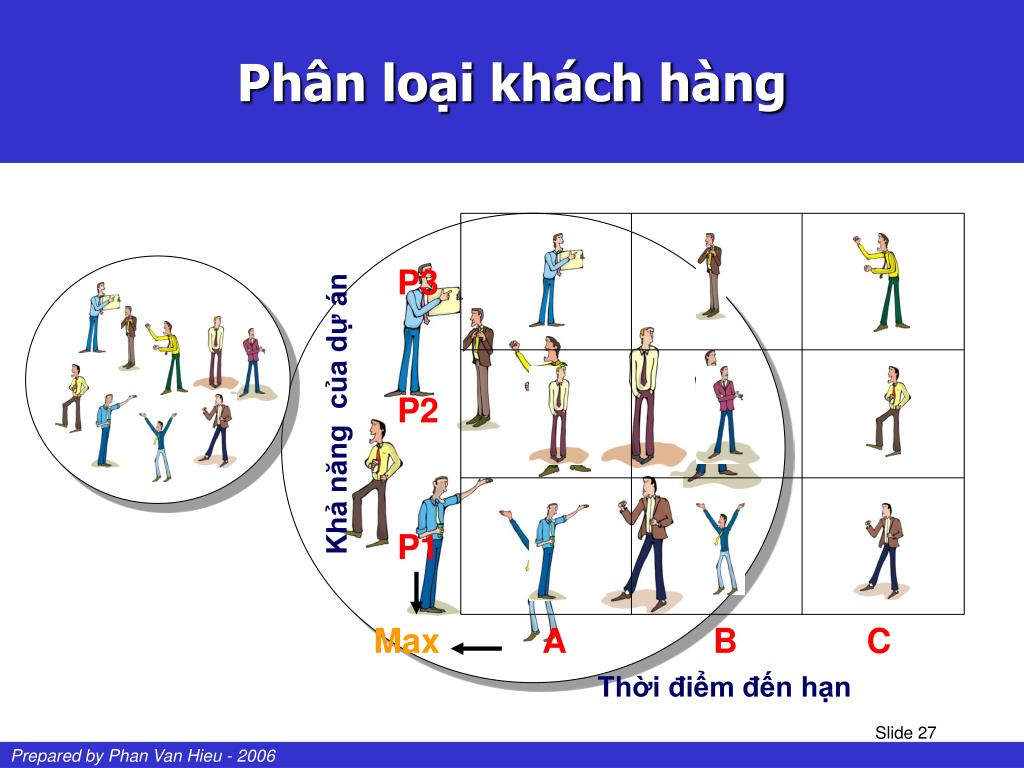 Phân loại khách hàng

Khả năng của dự án

P3

P2

P1

Max

A

B

C

Thời điểm đến hạn

Slide 27

Prepared by Phan Van Hieu - 2006